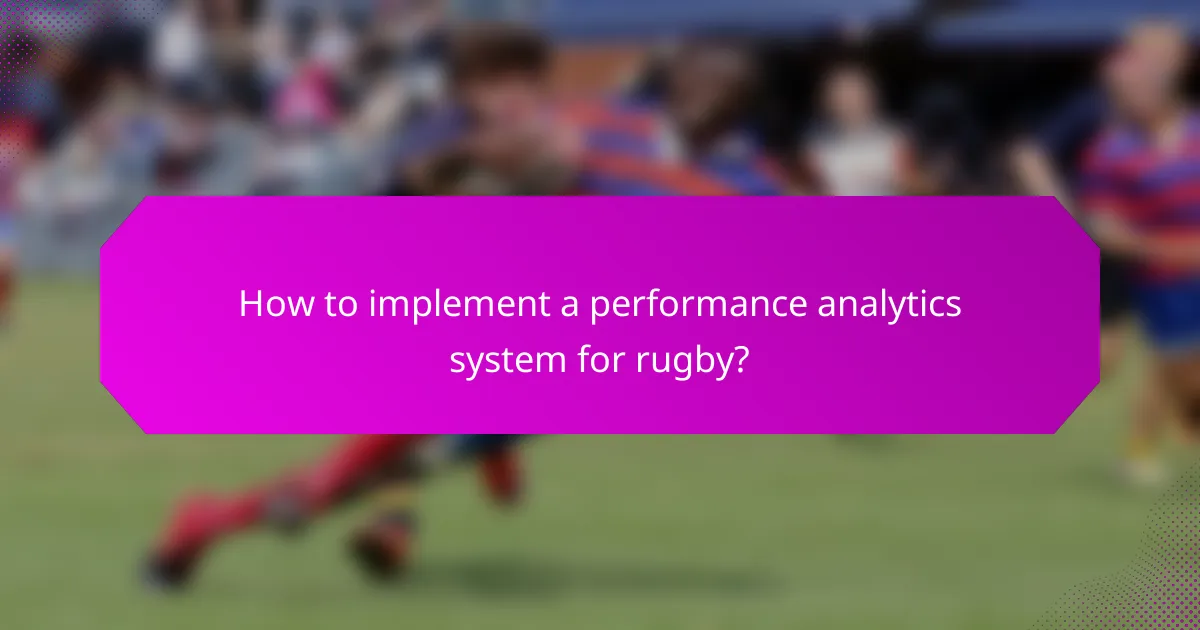 How to implement a performance analytics system for rugby?